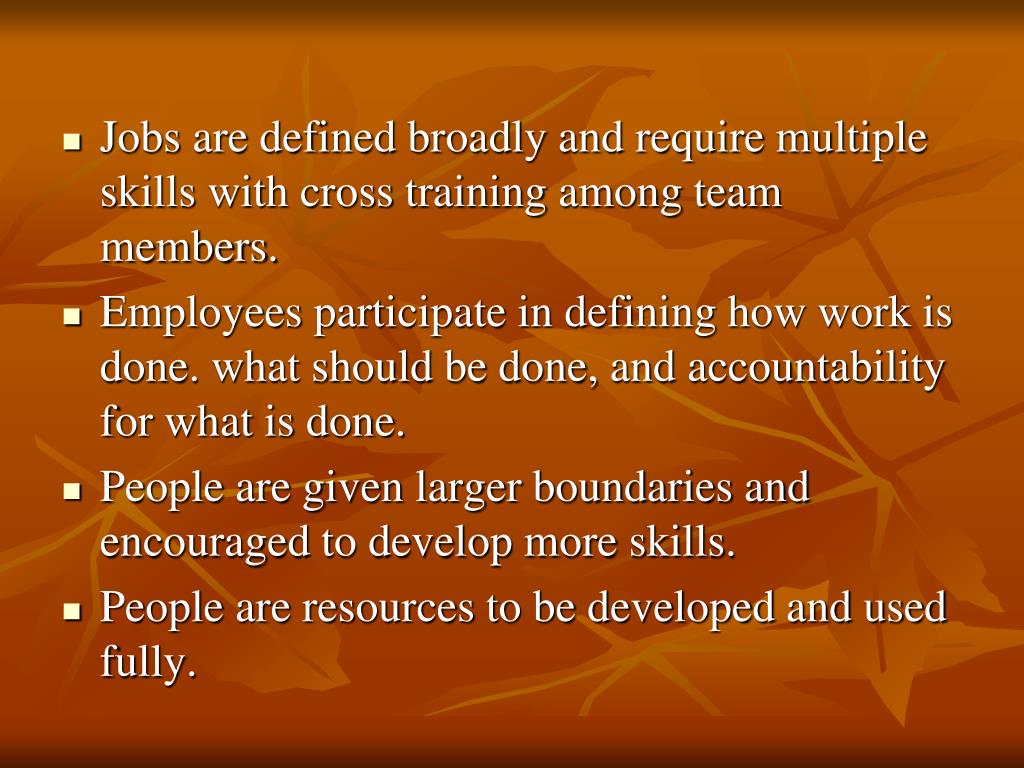 - Jobs are defined broadly and require multiple skills with cross training among team members.
- Employees participate in defining how work is done. what should be done, and accountability for what is done.
- People are given larger boundaries and encouraged to develop more skills.
- People are resources to be developed and used fully.